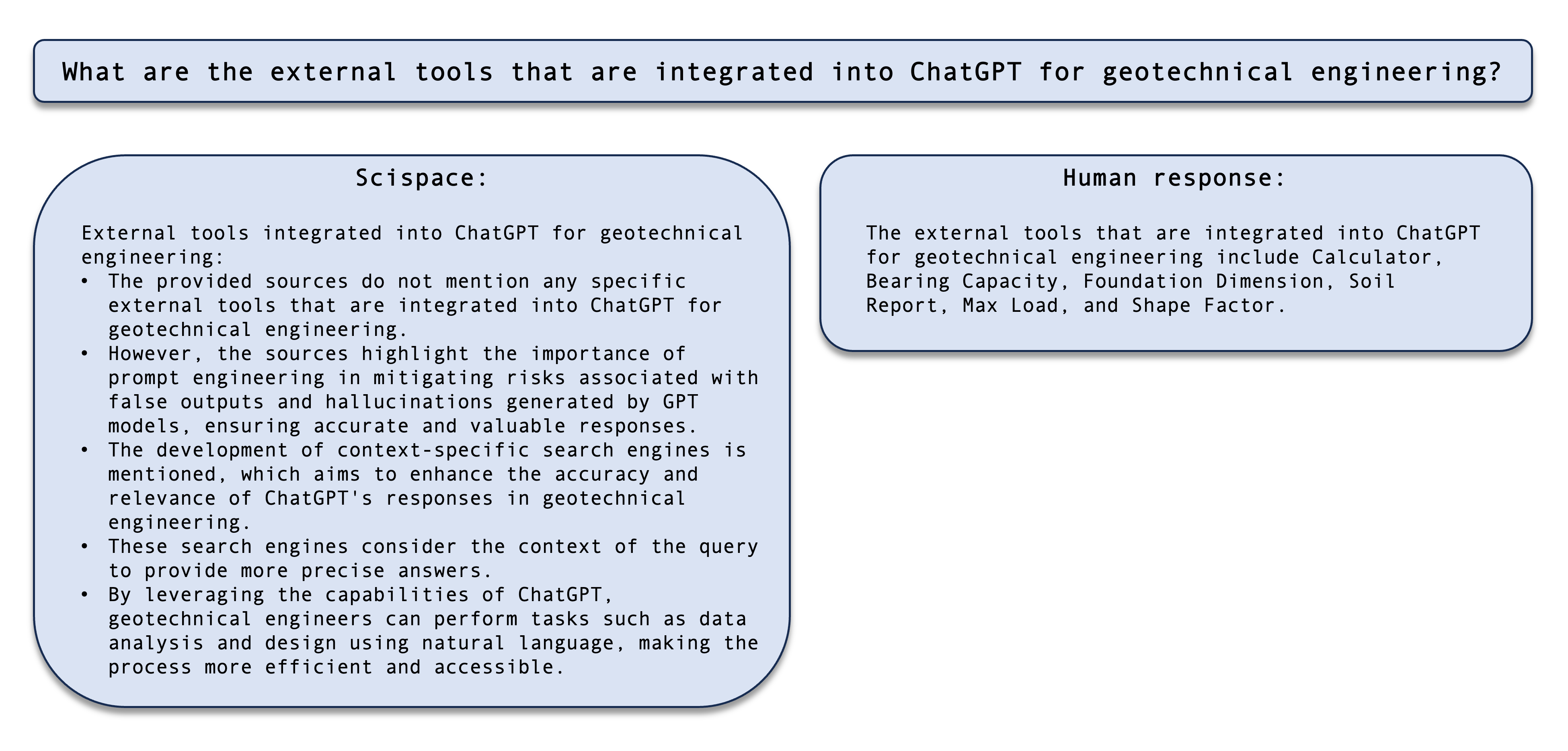 What are the external tools that are integrated into ChatGPT for geotechnical engineering?

Scispace:

External tools integrated into ChatGPT for geotechnical engineering:
• The provided sources do not mention any specific external tools that are integrated into ChatGPT for geotechnical engineering.
• However, the sources highlight the importance of prompt engineering in mitigating risks associated with false outputs and hallucinations generated by GPT models, ensuring accurate and valuable responses.
• The development of context-specific search engines is mentioned, which aims to enhance the accuracy and relevance of ChatGPT's responses in geotechnical engineering.
• These search engines consider the context of the query to provide more precise answers.
• By leveraging the capabilities of ChatGPT, geotechnical engineers can perform tasks such as data analysis and design using natural language, making the process more efficient and accessible.

Human response:

The external tools that are integrated into ChatGPT for geotechnical engineering include Calculator, Bearing Capacity, Foundation Dimension, Soil Report, Max Load, and Shape Factor.